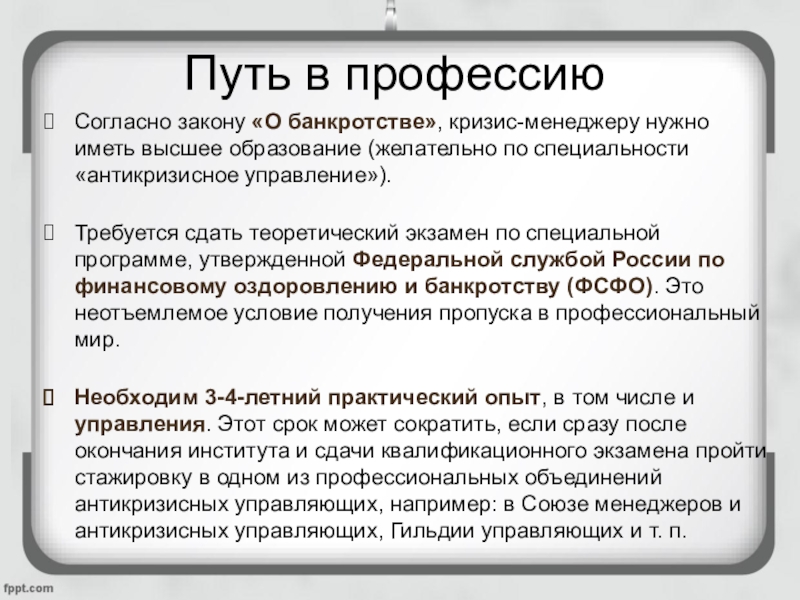 Путь в профессию

Согласно закону «О банкротстве», кризис-менеджеру нужно иметь высшее образование (желательно по специальности «антикризисное управление»).

Требуется сдать теоретический экзамен по специальной программе, утвержденной Федеральной службой России по финансовому оздоровлению и банкротству (ФСФО). Это неотъемлемое условие получения пропуска в профессиональный мир.

Необходим 3-4-летний практический опыт, в том числе и управления. Этот срок может сократить, если сразу после окончания института и сдачи квалификационного экзамена пройти стажировку в одном из профессиональных объединений антикризисных управляющих, например: в Союзе менеджеров и антикризисных управляющих, Гильдии управляющих и т. п.

fppt.com